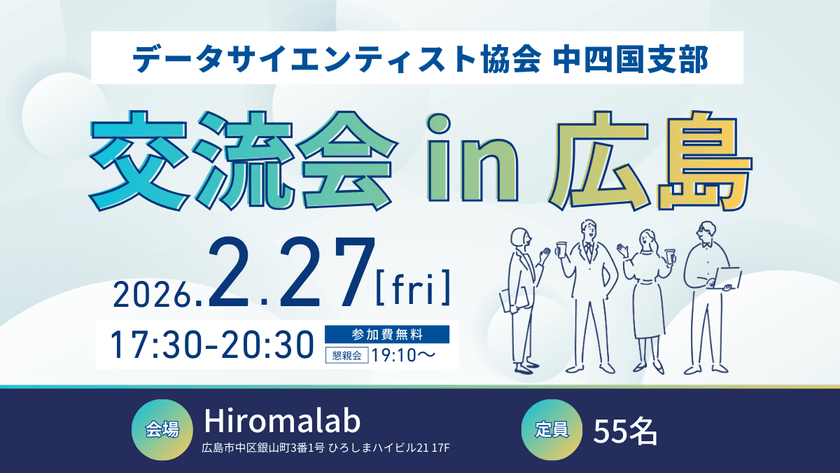 データサイエンティスト協会 中四国支部

交流会 in 広島

2026.2.27[fri]

17:30-20:30

参加費無料

懇親会 19:10〜

会場 Hiromalab

広島市中区銀山町3番1号 ひろしまハイビル21 17F

定員 55名